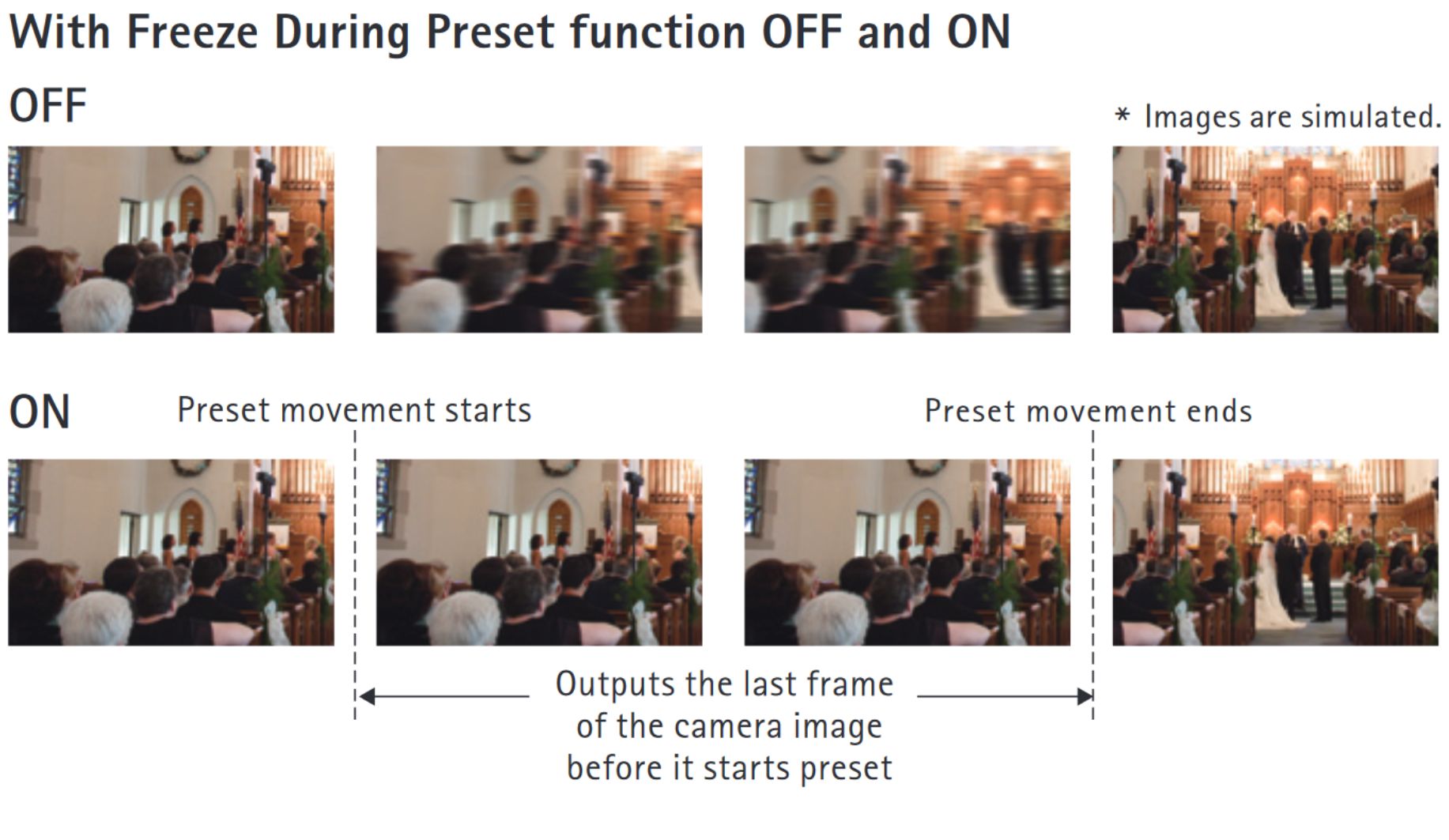 With Freeze During Preset function OFF and ON

OFF

* Images are simulated.

ON

Preset movement starts

Preset movement ends

Outputs the last frame of the camera image before it starts preset